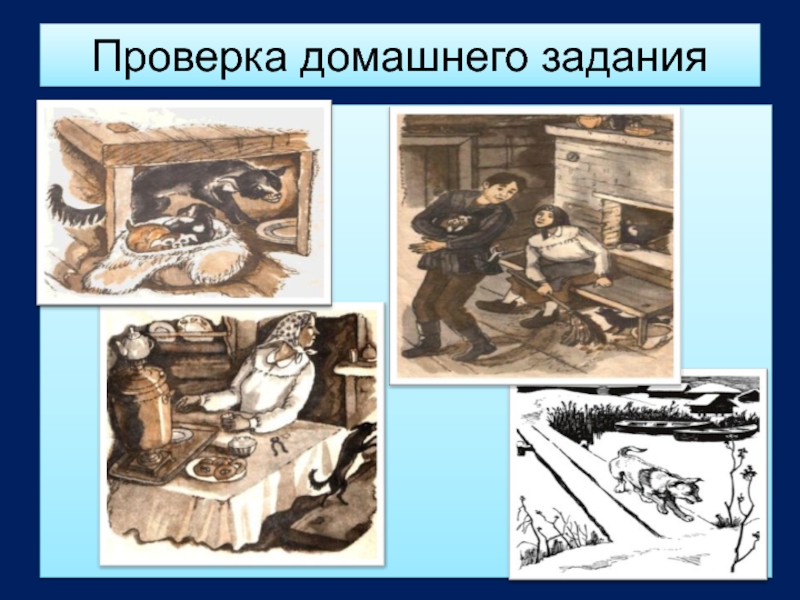 Проверка домашнего задания